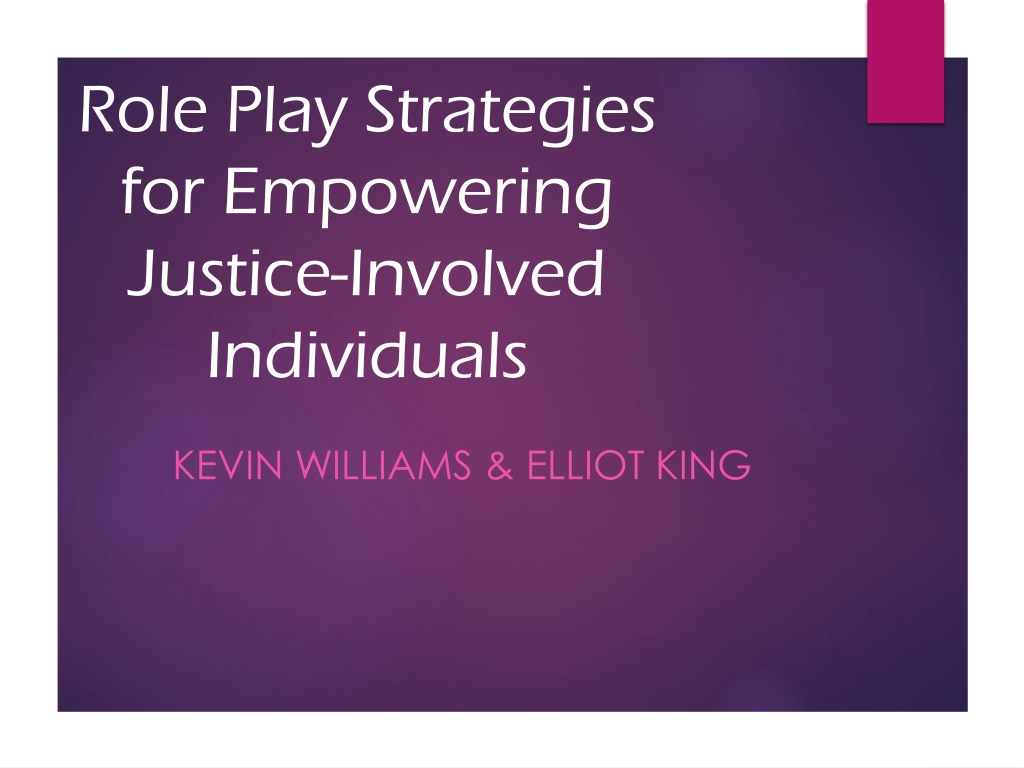 Role Play Strategies for Empowering Justice-Involved Individuals

KEVIN WILLIAMS & ELLIOT KING